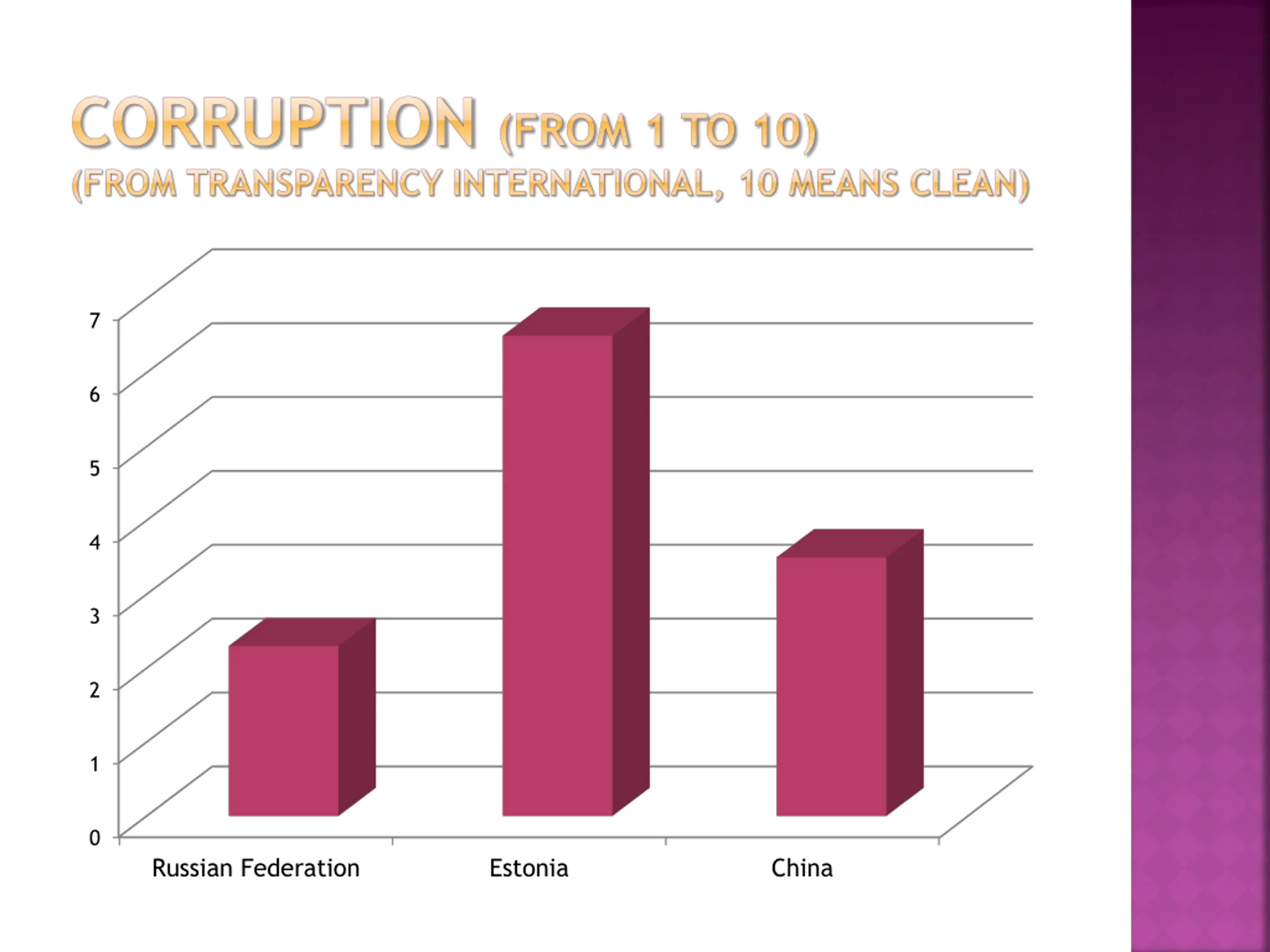 CORRUPTION (FROM 1 TO 10)
(FROM TRANSPARENCY INTERNATIONAL, 10 MEANS CLEAN)

7
6
5
4
3
2
1
0

Russian Federation
Estonia
China